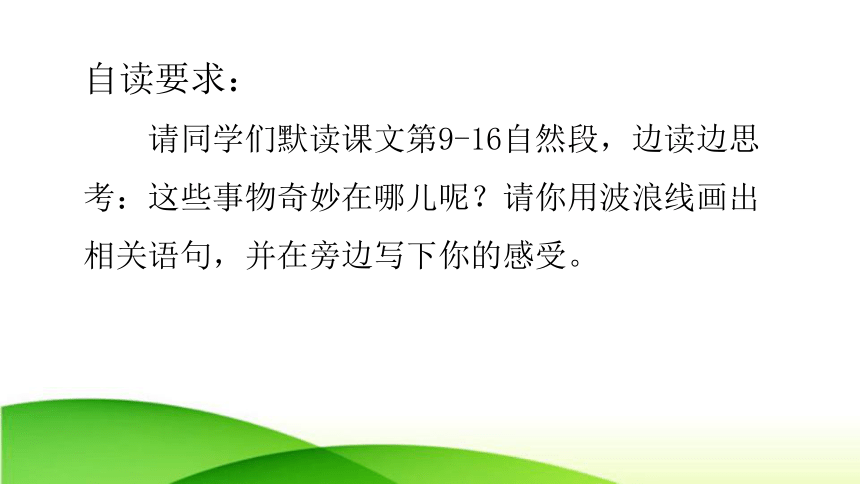 自读要求：

请同学们默读课文第9-16自然段，边读边思考：这些事物奇妙在哪儿呢？请你用波浪线画出相关语句，并在旁边写下你的感受。